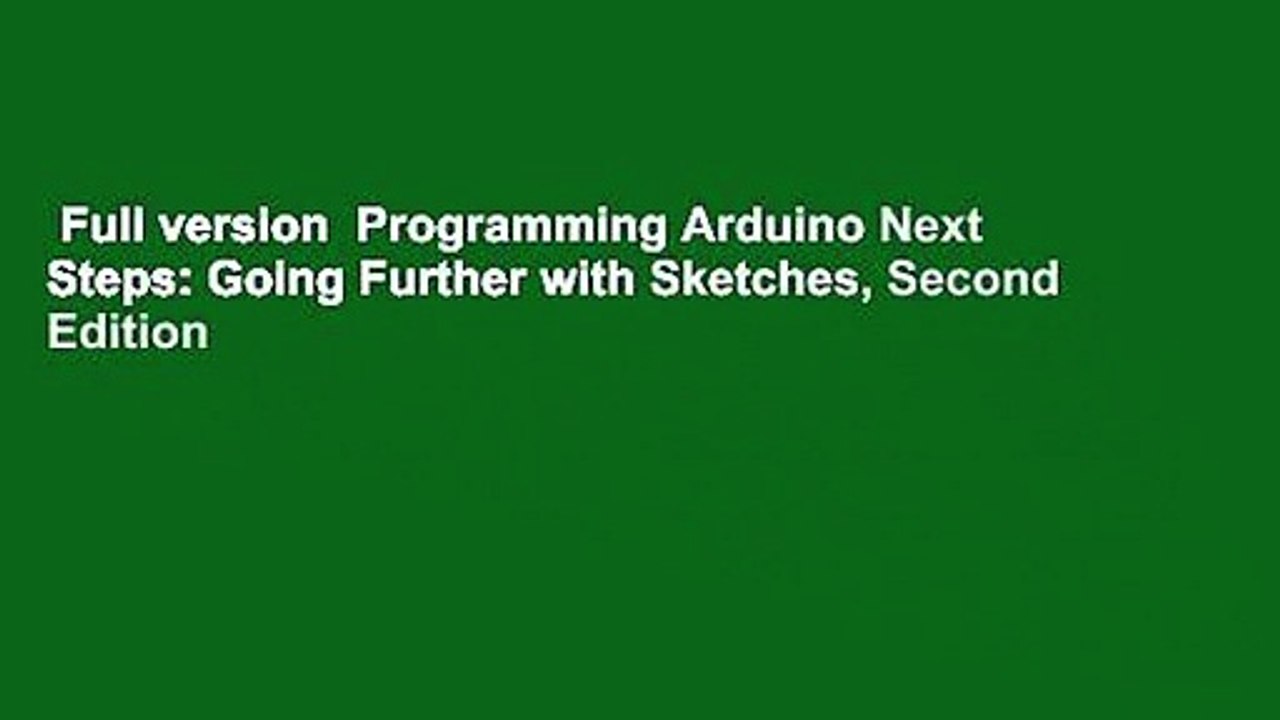 Full version  Programming Arduino Next Steps: Going Further with Sketches, Second Edition